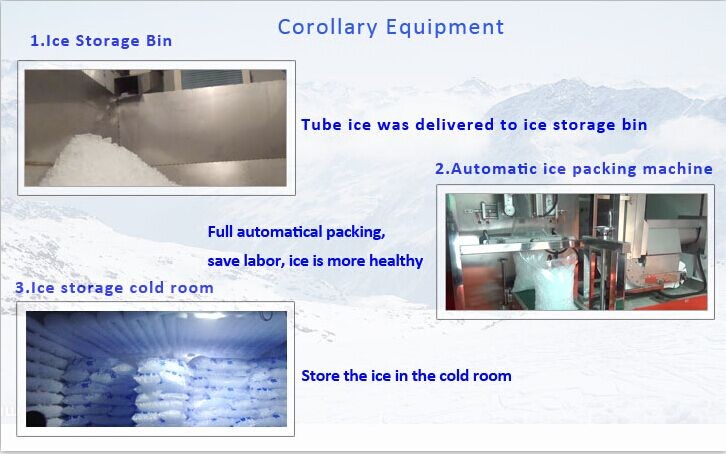 Corollary Equipment

1.Ice Storage Bin

Tube ice was delivered to ice storage bin

2.Automatic ice packing machine

Full automatical packing,
save labor, ice is more healthy

3.Ice storage cold room

Store the ice in the cold room